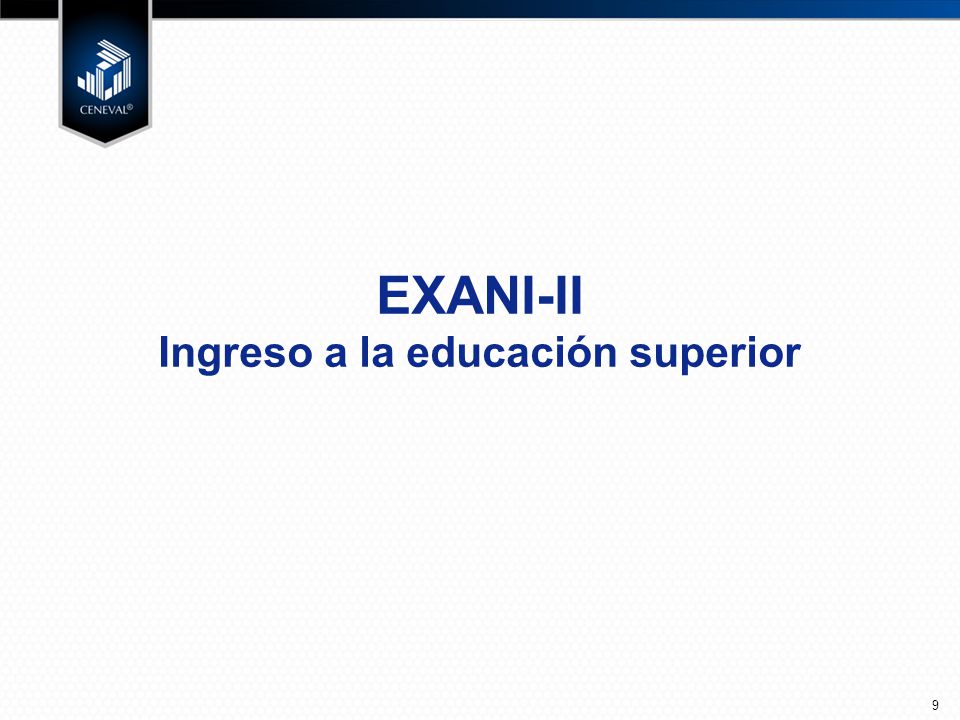 CENEVAL®

EXANI-II
Ingreso a la educación superior

9